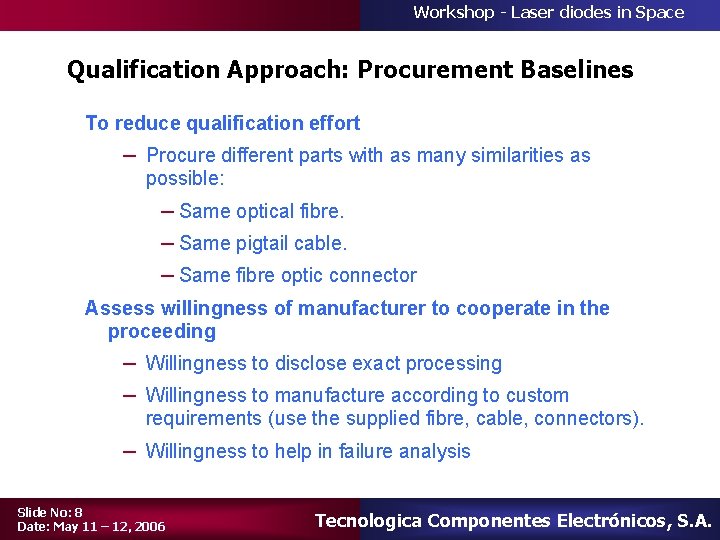 Workshop - Laser diodes in Space

Qualification Approach: Procurement Baselines

To reduce qualification effort

– Procure different parts with as many similarities as possible:

– Same optical fibre.

– Same pigtail cable.

– Same fibre optic connector

Assess willingness of manufacturer to cooperate in the proceeding

– Willingness to disclose exact processing

– Willingness to manufacture according to custom requirements (use the supplied fibre, cable, connectors).

– Willingness to help in failure analysis

Slide No: 8
Date: May 11 – 12, 2006

Tecnologica Componentes Electrónicos, S.A.